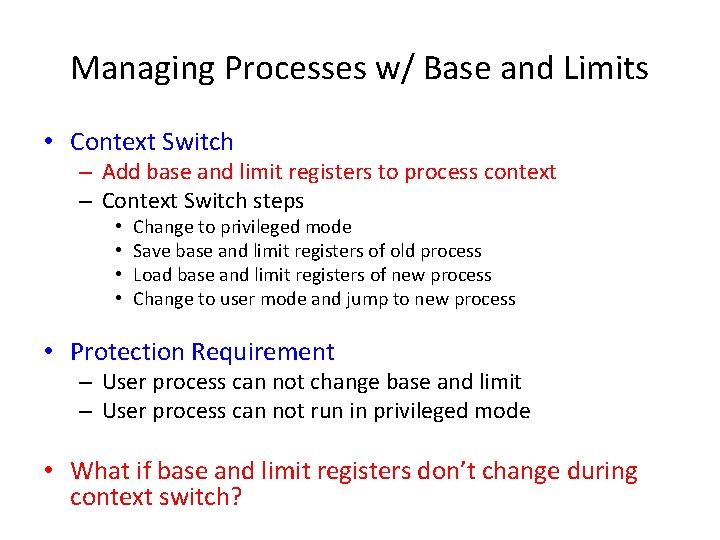 Managing Processes w/ Base and Limits

• Context Switch
  – Add base and limit registers to process context
  – Context Switch steps
    • Change to privileged mode
    • Save base and limit registers of old process
    • Load base and limit registers of new process
    • Change to user mode and jump to new process

• Protection Requirement
  – User process can not change base and limit
  – User process can not run in privileged mode

• What if base and limit registers don't change during context switch?